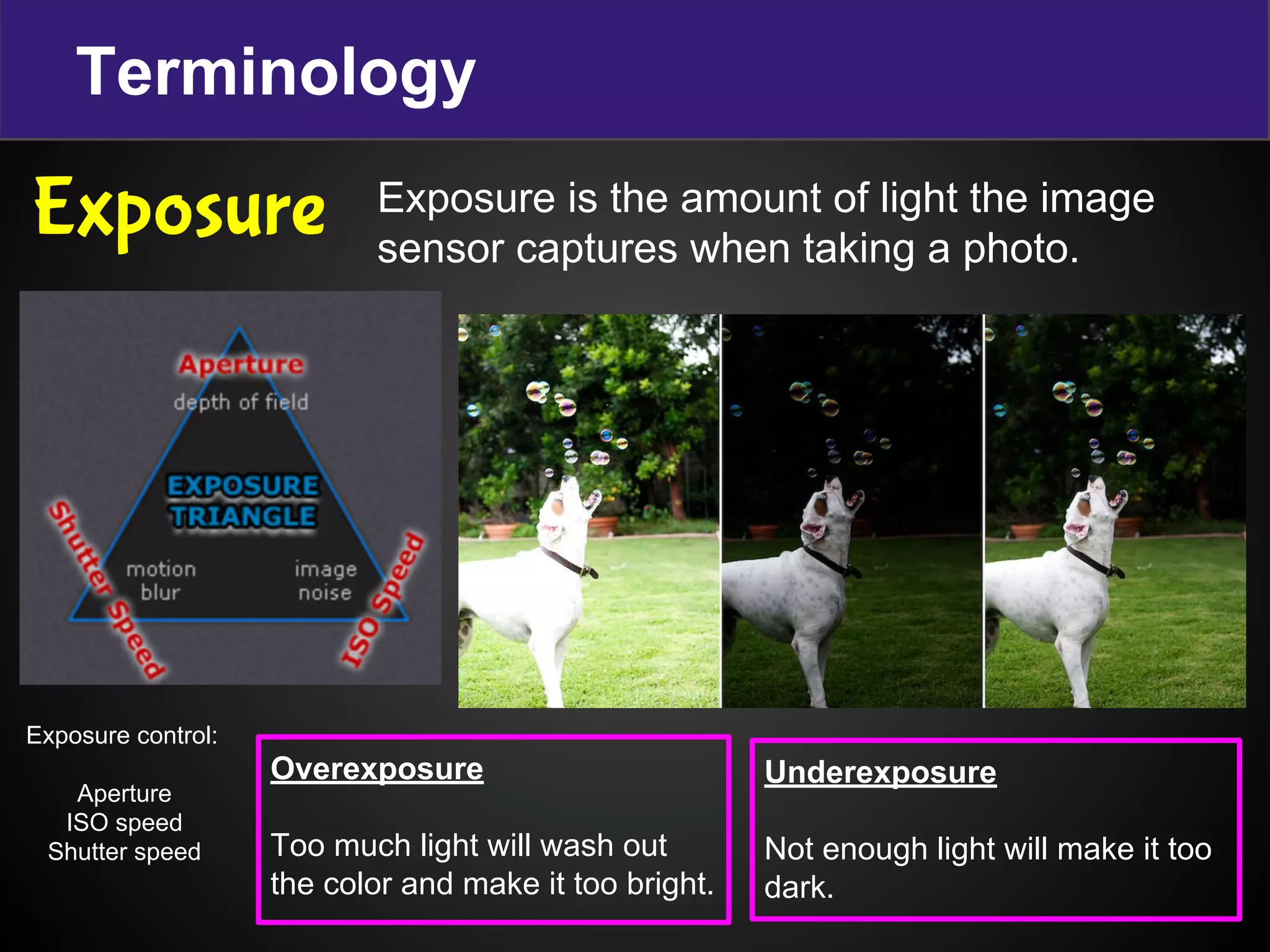 Terminology

Exposure

Exposure is the amount of light the image sensor captures when taking a photo.

Aperture
depth of field
EXPOSURE TRIANGLE
motion blur
image noise
Shutter Speed
ISO Speed

Exposure control:

Aperture
ISO speed
Shutter speed

Overexposure

Too much light will wash out the color and make it too bright.

Underexposure

Not enough light will make it too dark.